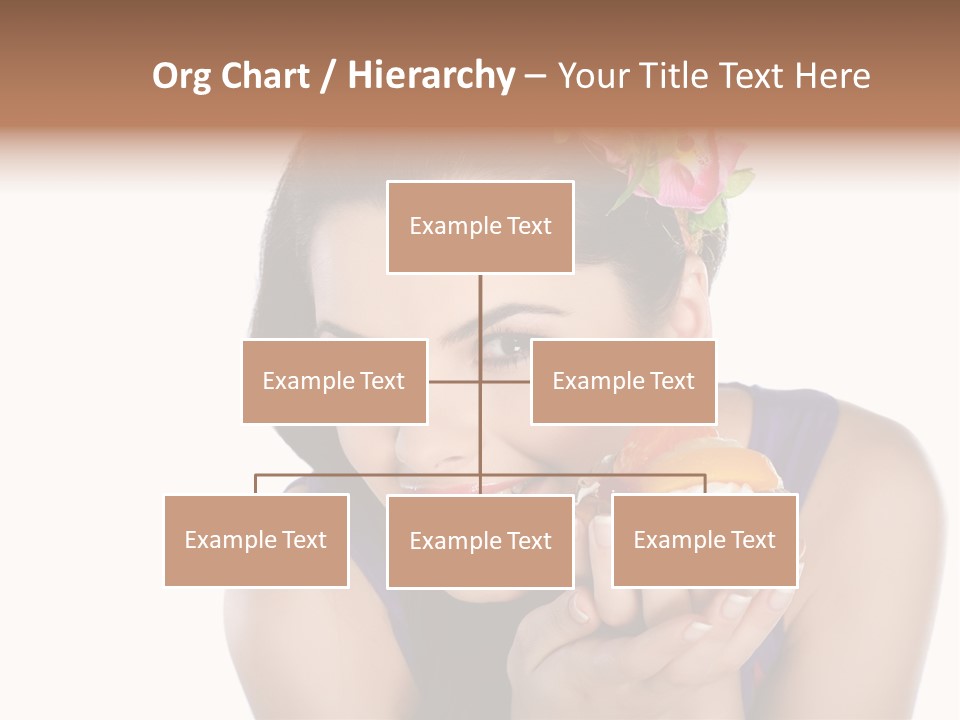 Org Chart / Hierarchy – Your Title Text Here

Example Text

Example Text

Example Text

Example Text

Example Text

Example Text